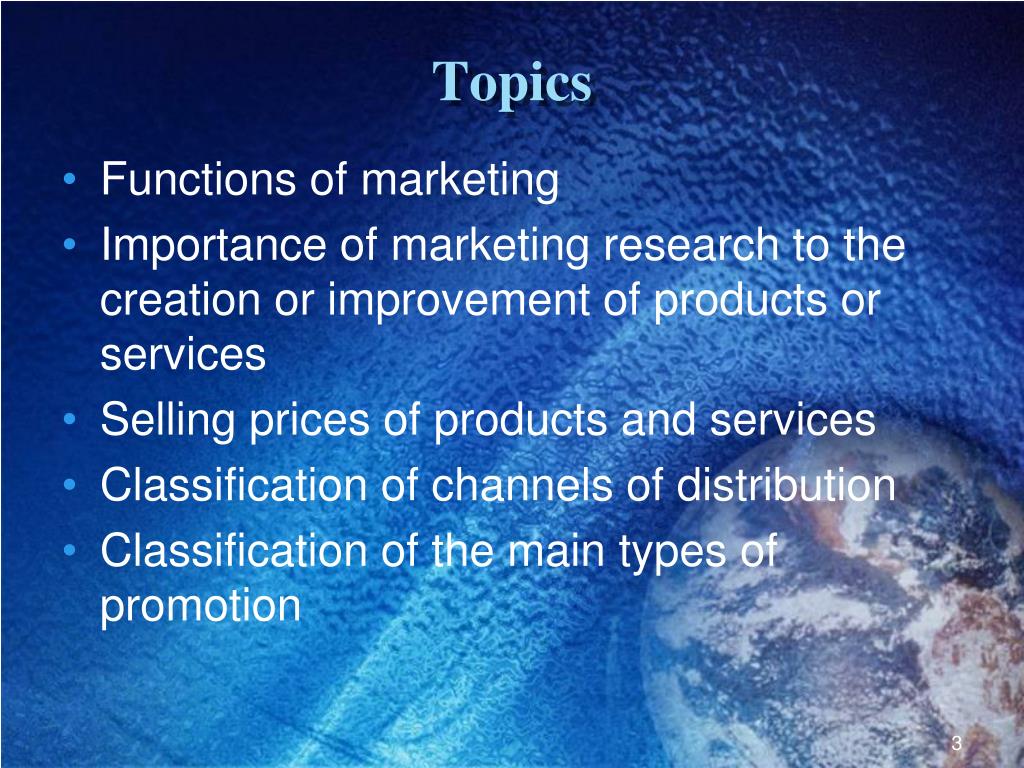 Topics

• Functions of marketing
• Importance of marketing research to the creation or improvement of products or services
• Selling prices of products and services
• Classification of channels of distribution
• Classification of the main types of promotion

3